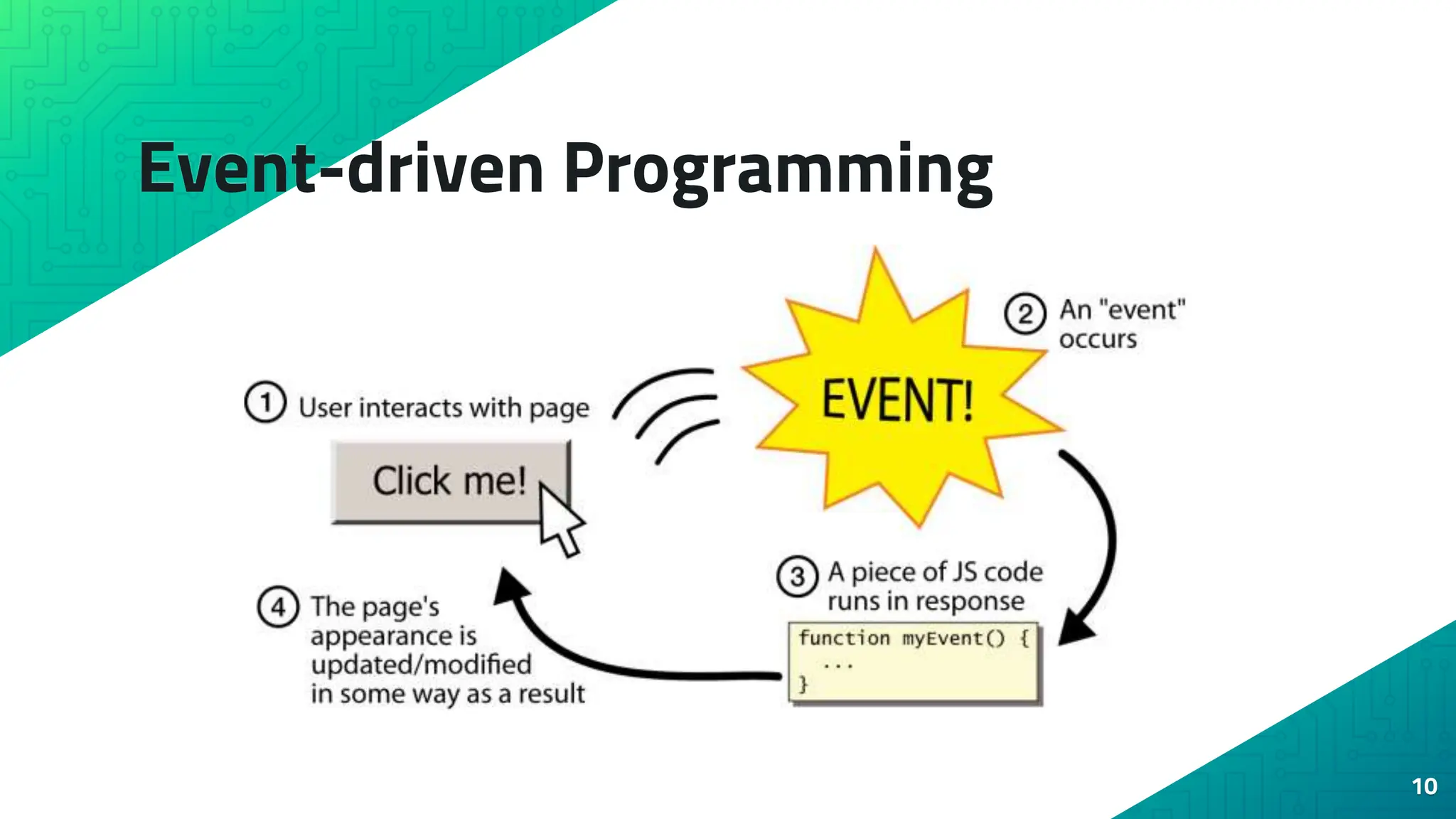 Event-driven Programming

1 User interacts with page

Click me!

EVENT!

2 An "event" occurs

3 A piece of JS code runs in response

function myEvent() {
  ...
}

4 The page's appearance is updated/modified in some way as a result

10